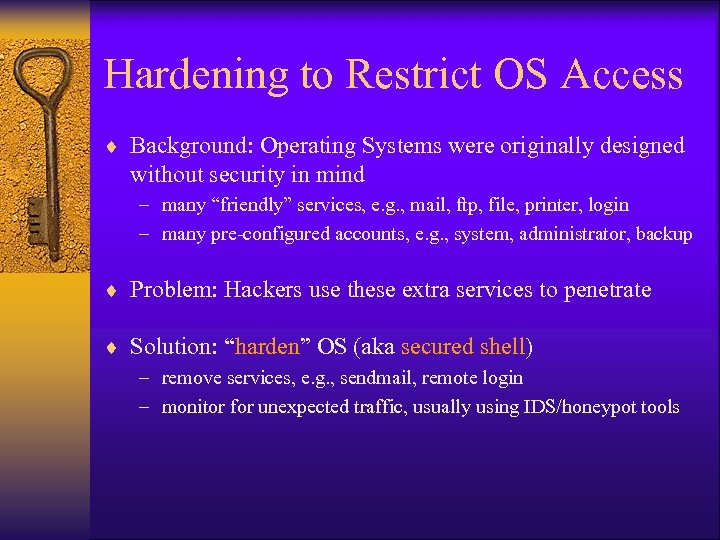 Hardening to Restrict OS Access

♦ Background: Operating Systems were originally designed without security in mind
– many “friendly” services, e.g., mail, ftp, file, printer, login
– many pre-configured accounts, e.g., system, administrator, backup

♦ Problem: Hackers use these extra services to penetrate

♦ Solution: “harden” OS (aka secured shell)
– remove services, e.g., sendmail, remote login
– monitor for unexpected traffic, usually using IDS/honeypot tools